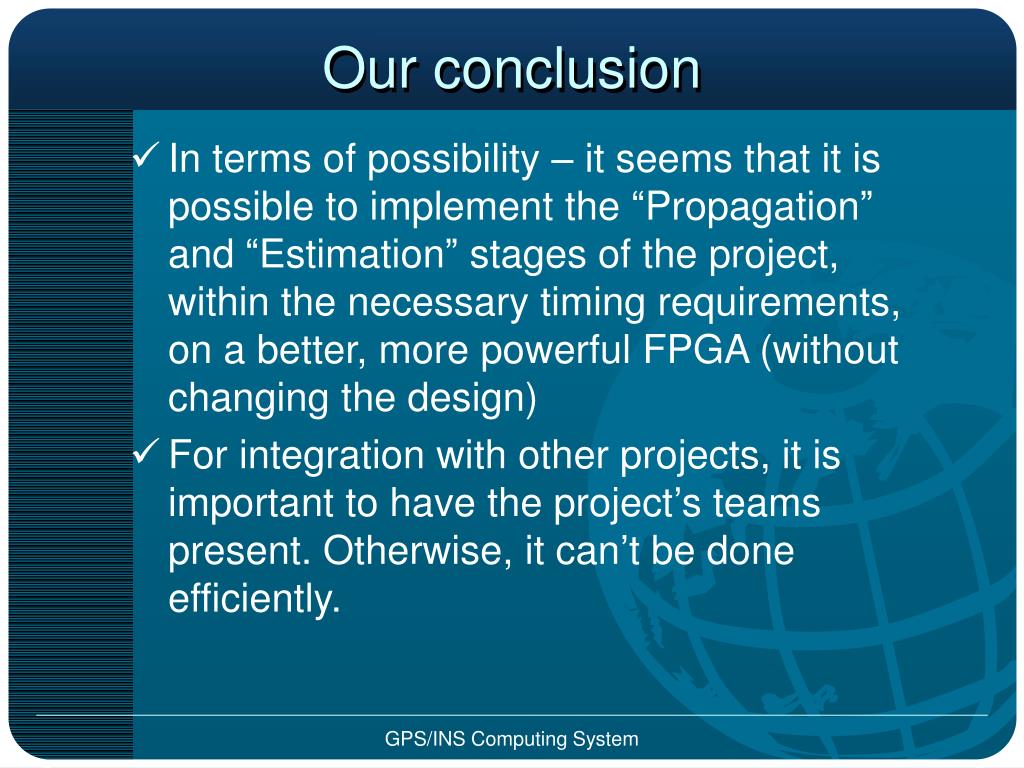 Our conclusion

✓ In terms of possibility – it seems that it is possible to implement the “Propagation” and “Estimation” stages of the project, within the necessary timing requirements, on a better, more powerful FPGA (without changing the design)

✓ For integration with other projects, it is important to have the project’s teams present. Otherwise, it can’t be done efficiently.

GPS/INS Computing System